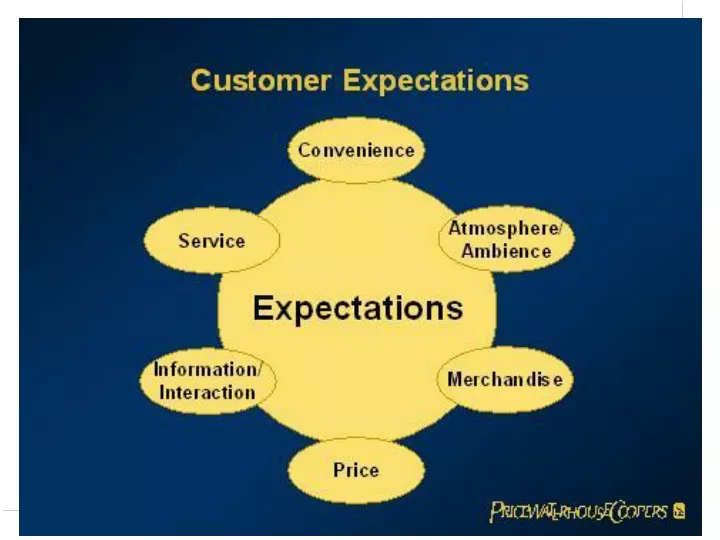 Customer Expectations

Convenience

Service

Atmosphere/ Ambience

Expectations

Information/ Interaction

Merchandise

Price

PRICEWATERHOUSECOOPERS